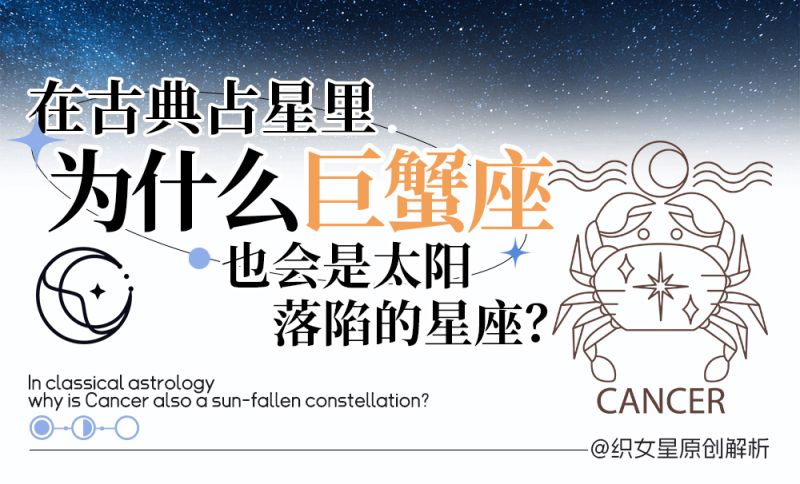 在古典占星里
为什么巨蟹座
也会是太阳
落陷的星座?

In classical astrology
why is Cancer also a sun-fallen constellation?

CANCER

@织女星原创解析